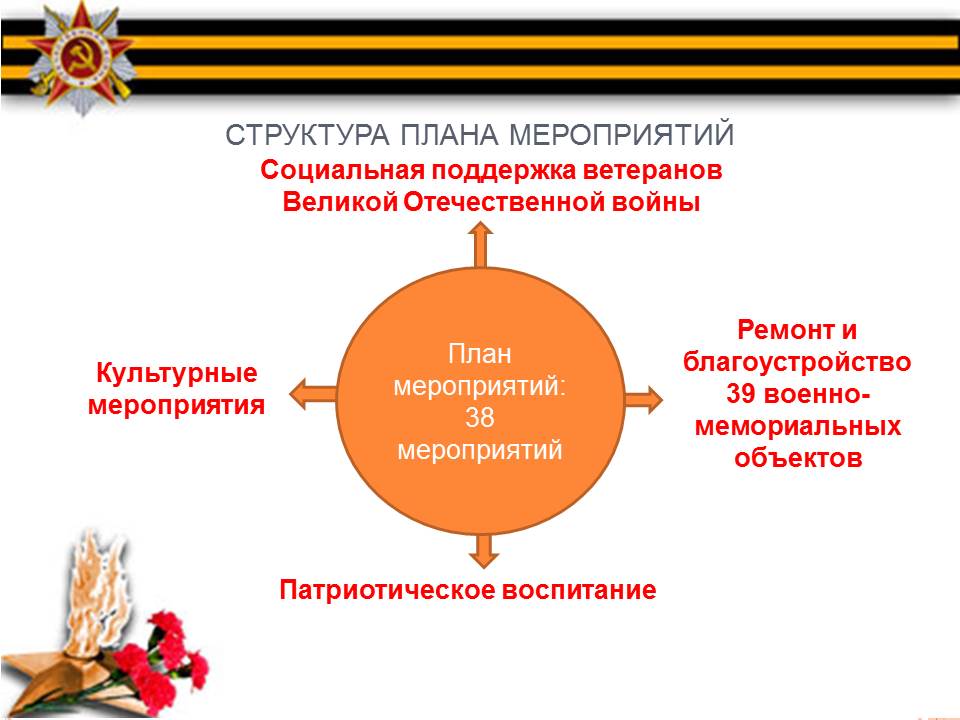 СТРУКТУРА ПЛАНА МЕРОПРИЯТИЙ

Социальная поддержка ветеранов Великой Отечественной войны

Культурные мероприятия

План мероприятий: 38 мероприятий

Ремонт и благоустройство 39 военно-мемориальных объектов

Патриотическое воспитание